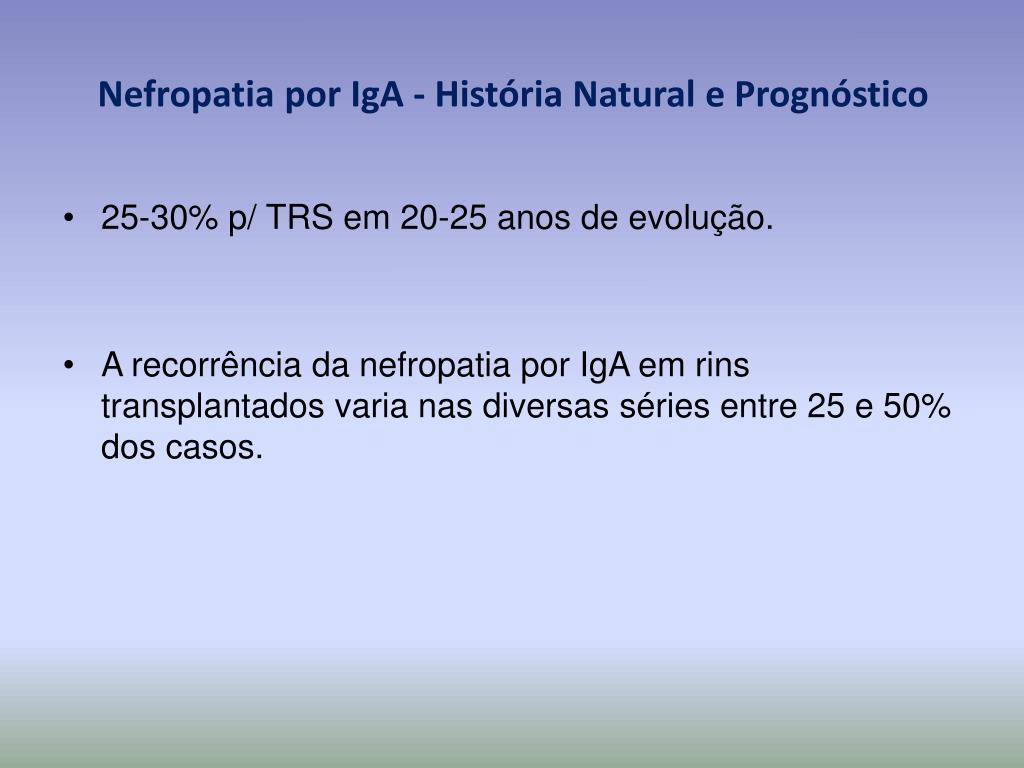 Nefropatia por IgA - História Natural e Prognóstico

• 25-30% p/ TRS em 20-25 anos de evolução.

• A recorrência da nefropatia por IgA em rins transplantados varia nas diversas séries entre 25 e 50% dos casos.